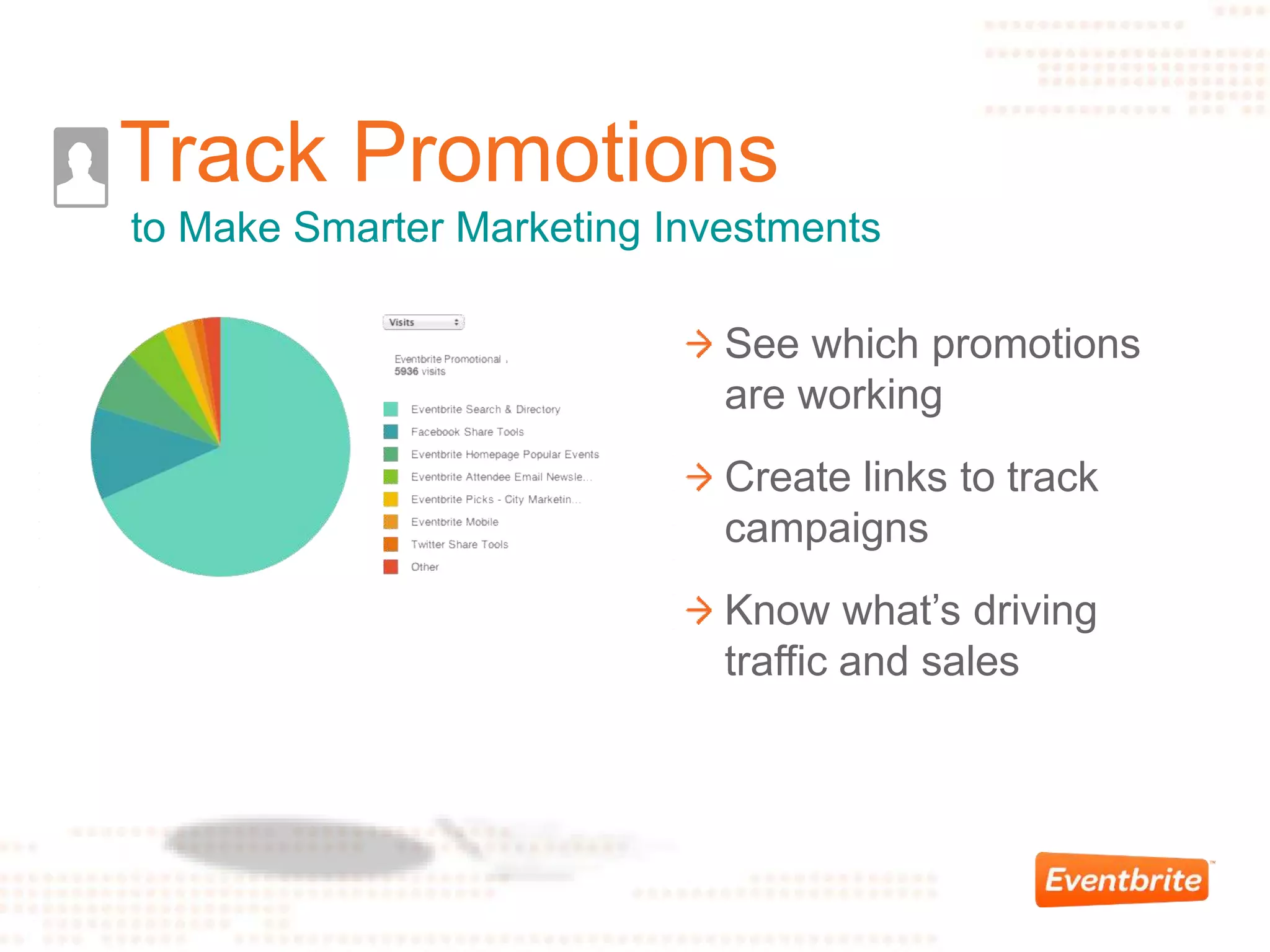 Track Promotions
to Make Smarter Marketing Investments

Visits

Eventbrite Promotional ,
5936 visits

Eventbrite Search & Directory
Facebook Share Tools
Eventbrite Homepage Popular Events
Eventbrite Attendee Email Newsle...
Eventbrite Picks - City Marketin...
Eventbrite Mobile
Twitter Share Tools
Other

→ See which promotions are working

→ Create links to track campaigns

→ Know what's driving traffic and sales

Eventbrite™